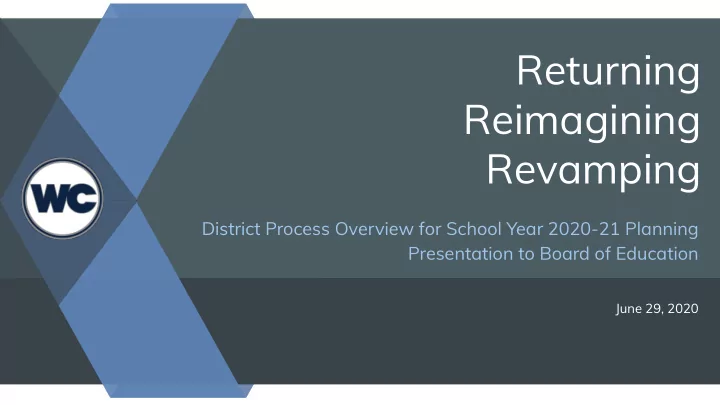 WC

Returning
Reimagining
Revamping

District Process Overview for School Year 2020-21 Planning
Presentation to Board of Education

June 29, 2020